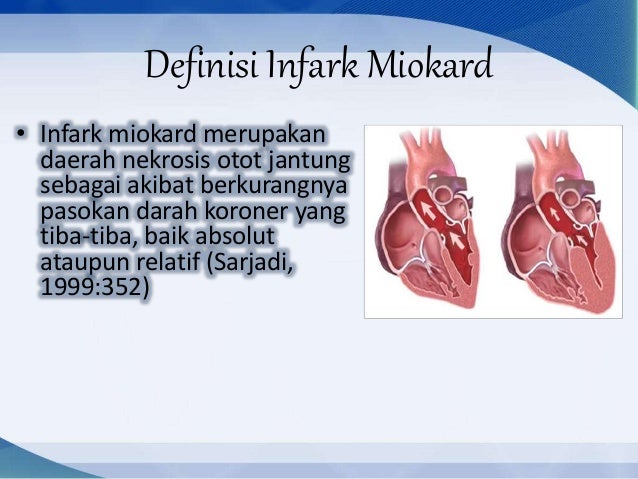 Definisi Infark Miokard

• Infark miokard merupakan daerah nekrosis otot jantung sebagai akibat berkurangnya pasokan darah koroner yang tiba-tiba, baik absolut ataupun relatif (Sarjadi, 1999:352)